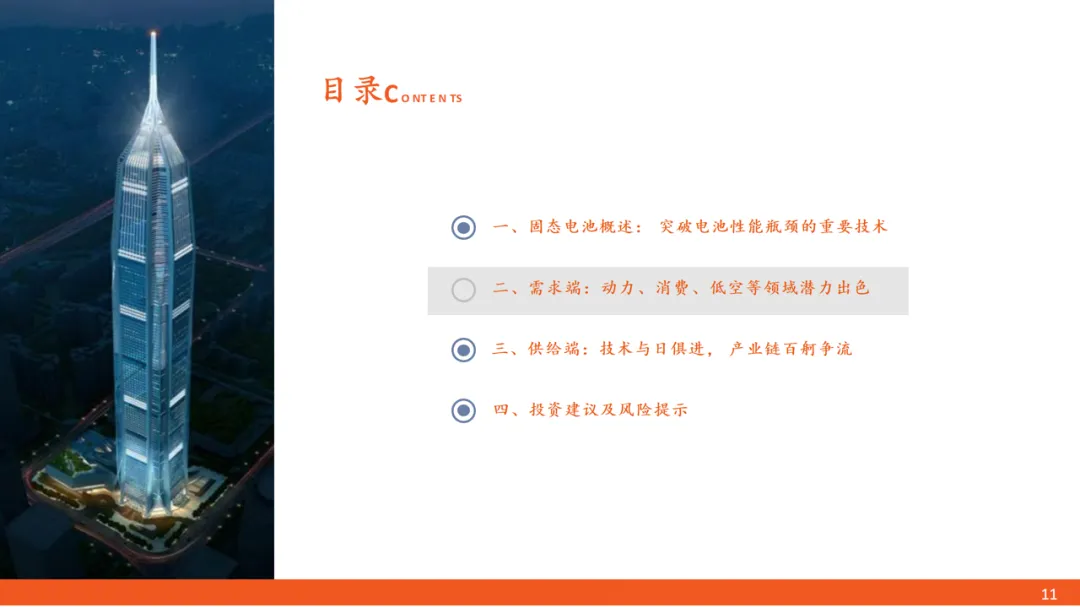 目录CONTENTS

一、固态电池概述：突破电池性能瓶颈的重要技术

二、需求端：动力、消费、低空等领域潜力出色

三、供给端：技术与日俱进，产业链百舸争流

四、投资建议及风险提示

11